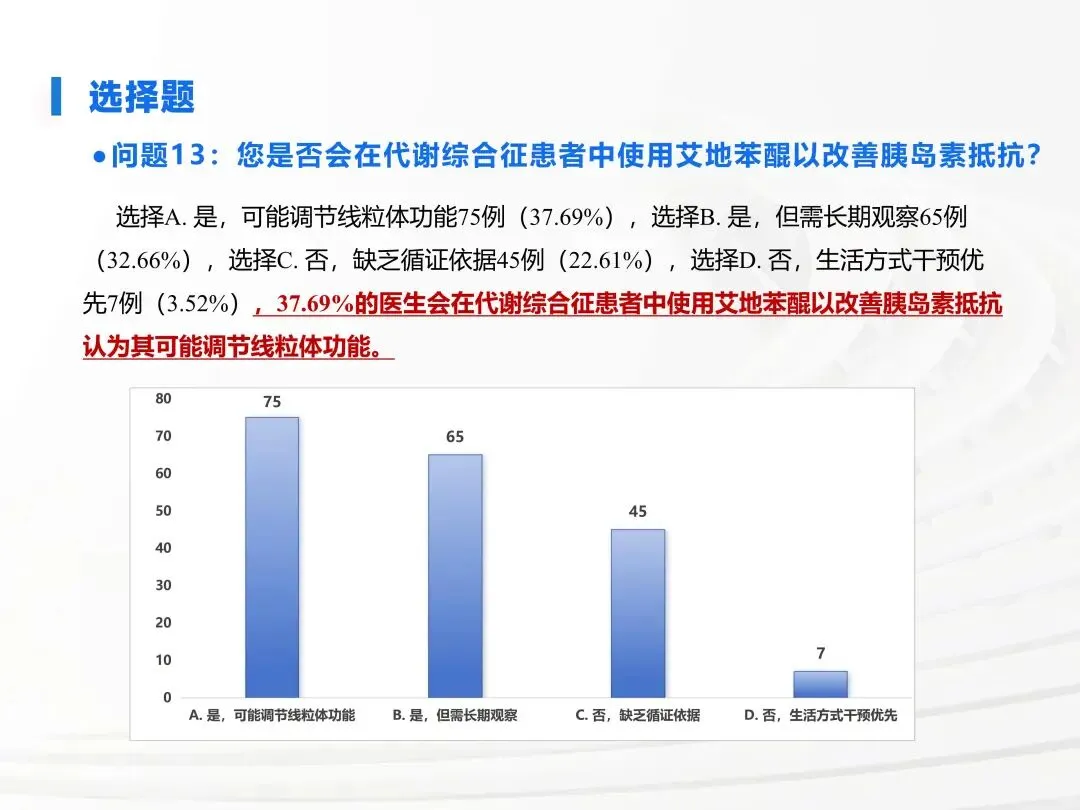 选择题

●问题13：您是否会在代谢综合征患者中使用艾地苯醌以改善胰岛素抵抗？

选择A. 是，可能调节线粒体功能75例（37.69%），选择B. 是，但需长期观察65例（32.66%），选择C. 否，缺乏循证依据45例（22.61%），选择D. 否，生活方式干预优先7例（3.52%），37.69%的医生会在代谢综合征患者中使用艾地苯醌以改善胰岛素抵抗认为其可能调节线粒体功能。

80
70
60
50
40
30
20
10
0

75
65
45
7

A. 是，可能调节线粒体功能
B. 是，但需长期观察
C. 否，缺乏循证依据
D. 否，生活方式干预优先